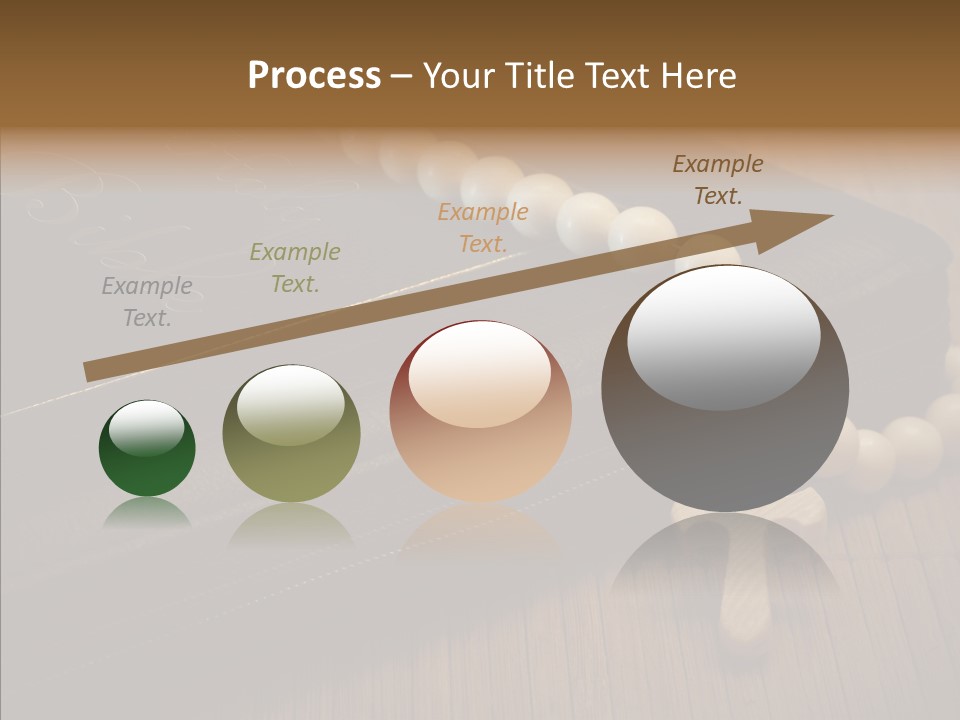 Process – Your Title Text Here

Example Text.

Example Text.

Example Text.

Example Text.